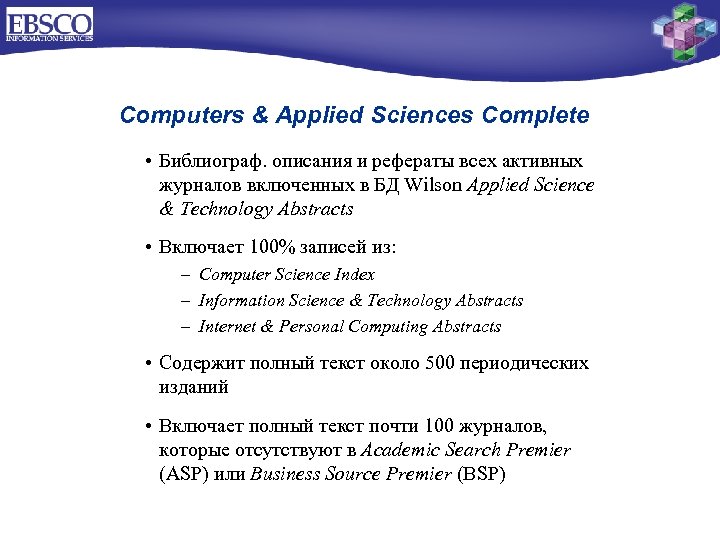 EBSCO
INFORMATION SERVICES

Computers & Applied Sciences Complete

• Библиограф. описания и рефераты всех активных журналов включенных в БД Wilson Applied Science & Technology Abstracts

• Включает 100% записей из:
– Computer Science Index
– Information Science & Technology Abstracts
– Internet & Personal Computing Abstracts

• Содержит полный текст около 500 периодических изданий

• Включает полный текст почти 100 журналов, которые отсутствуют в Academic Search Premier (ASP) или Business Source Premier (BSP)